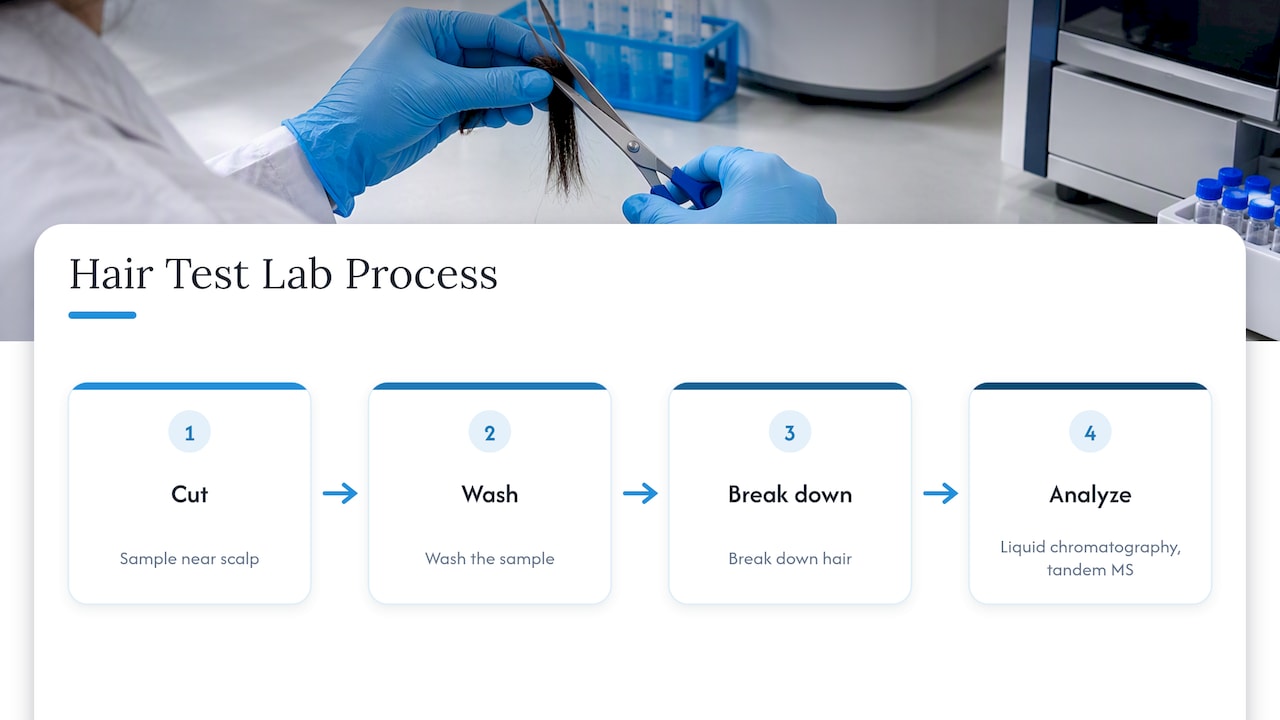 Hair Test Lab Process

1

Cut

Sample near scalp

→

2

Wash

Wash the sample

→

3

Break down

Break down hair

→

4

Analyze

Liquid chromatography, tandem MS